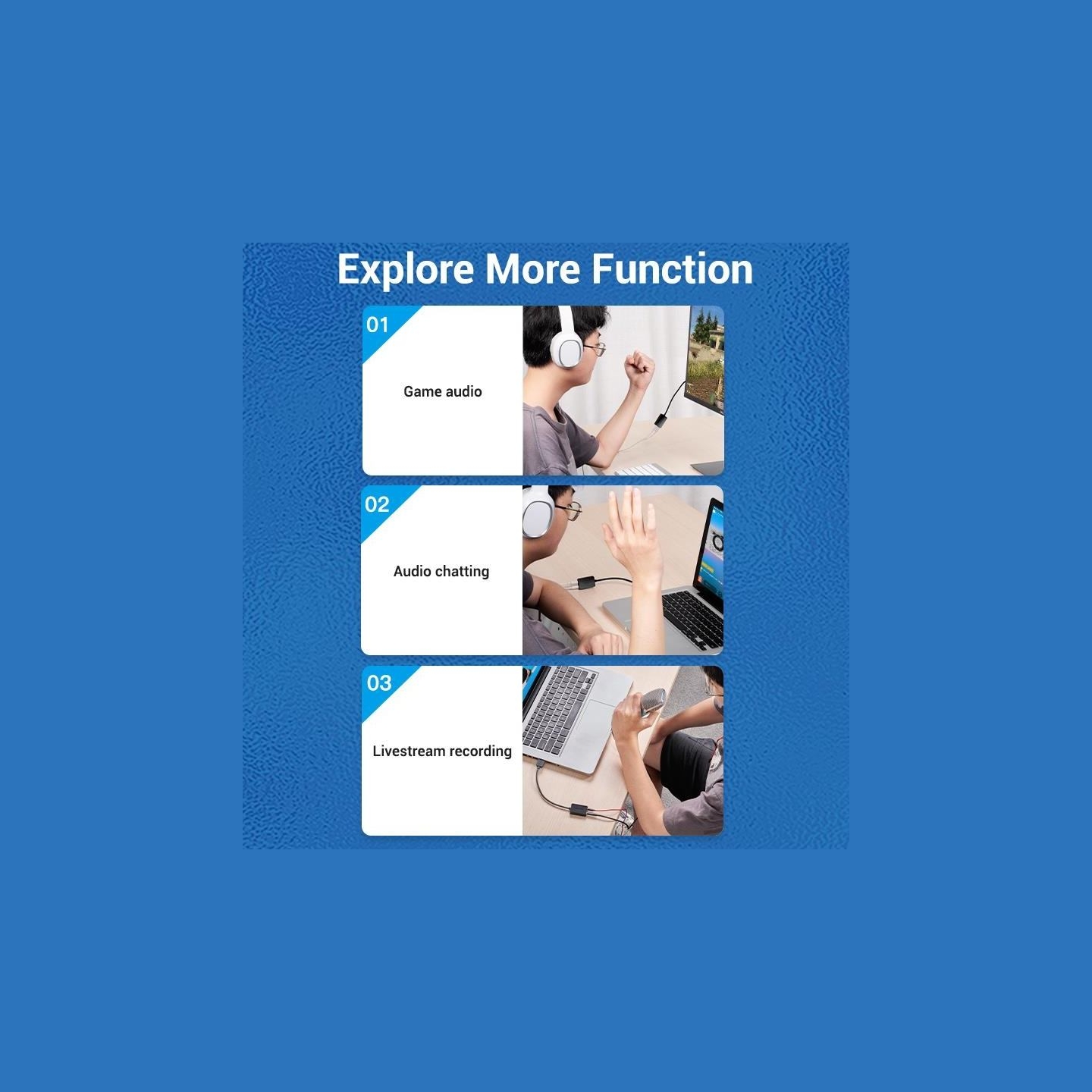 Explore More Function

01

Game audio

02

Audio chatting

03

Livestream recording